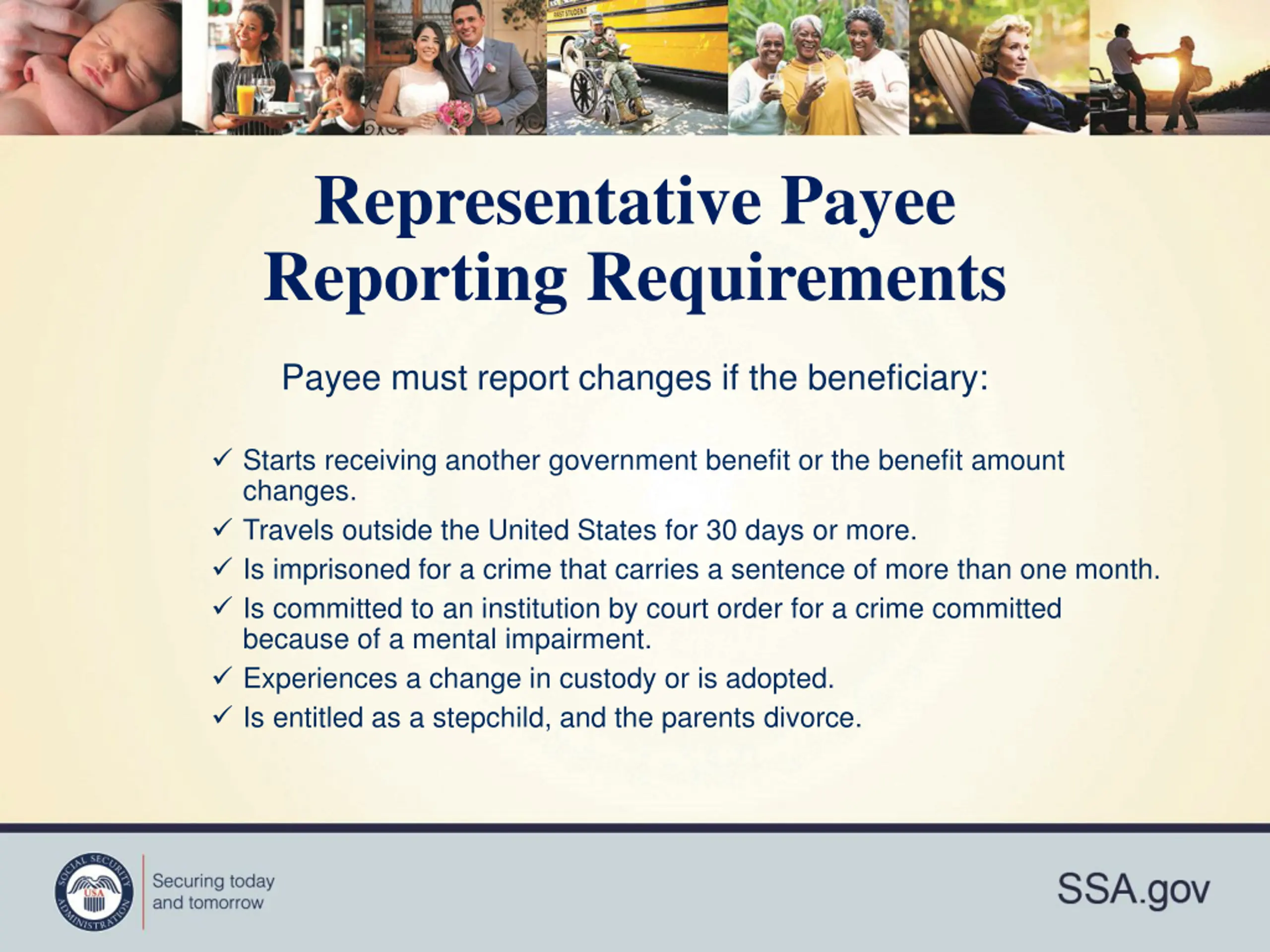 FIRST STUDENT

Representative Payee Reporting Requirements

Payee must report changes if the beneficiary:

✓ Starts receiving another government benefit or the benefit amount changes.
✓ Travels outside the United States for 30 days or more.
✓ Is imprisoned for a crime that carries a sentence of more than one month.
✓ Is committed to an institution by court order for a crime committed because of a mental impairment.
✓ Experiences a change in custody or is adopted.
✓ Is entitled as a stepchild, and the parents divorce.

SOCIAL SECURITY ADMINISTRATION USA

Securing today and tomorrow

SSA.gov